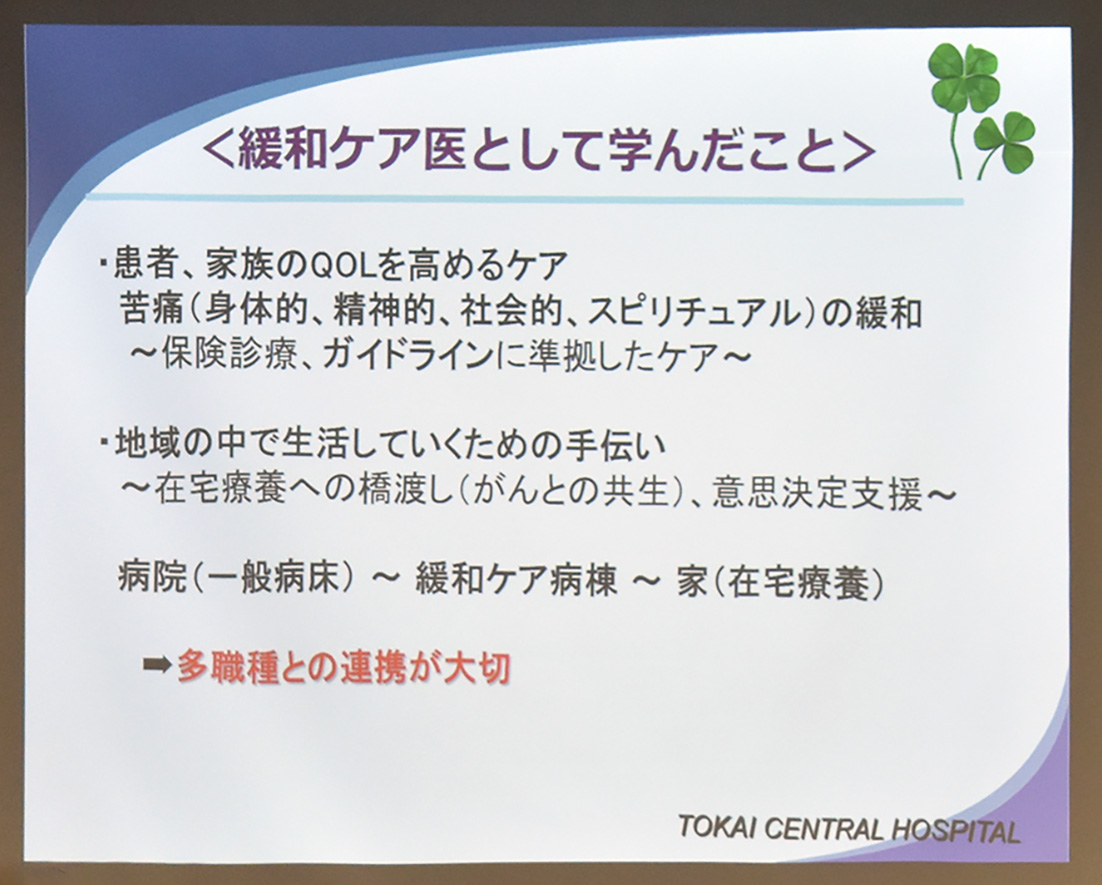 ＜緩和ケア医として学んだこと＞

・患者、家族のQOLを高めるケア
苦痛（身体的、精神的、社会的、スピリチュアル）の緩和
～保険診療、ガイドラインに準拠したケア～

・地域の中で生活していくための手伝い
～在宅療養への橋渡し（がんとの共生）、意思決定支援～

病院（一般病床） ～ 緩和ケア病棟 ～ 家（在宅療養）

➡多職種との連携が大切

TOKAI CENTRAL HOSPITAL